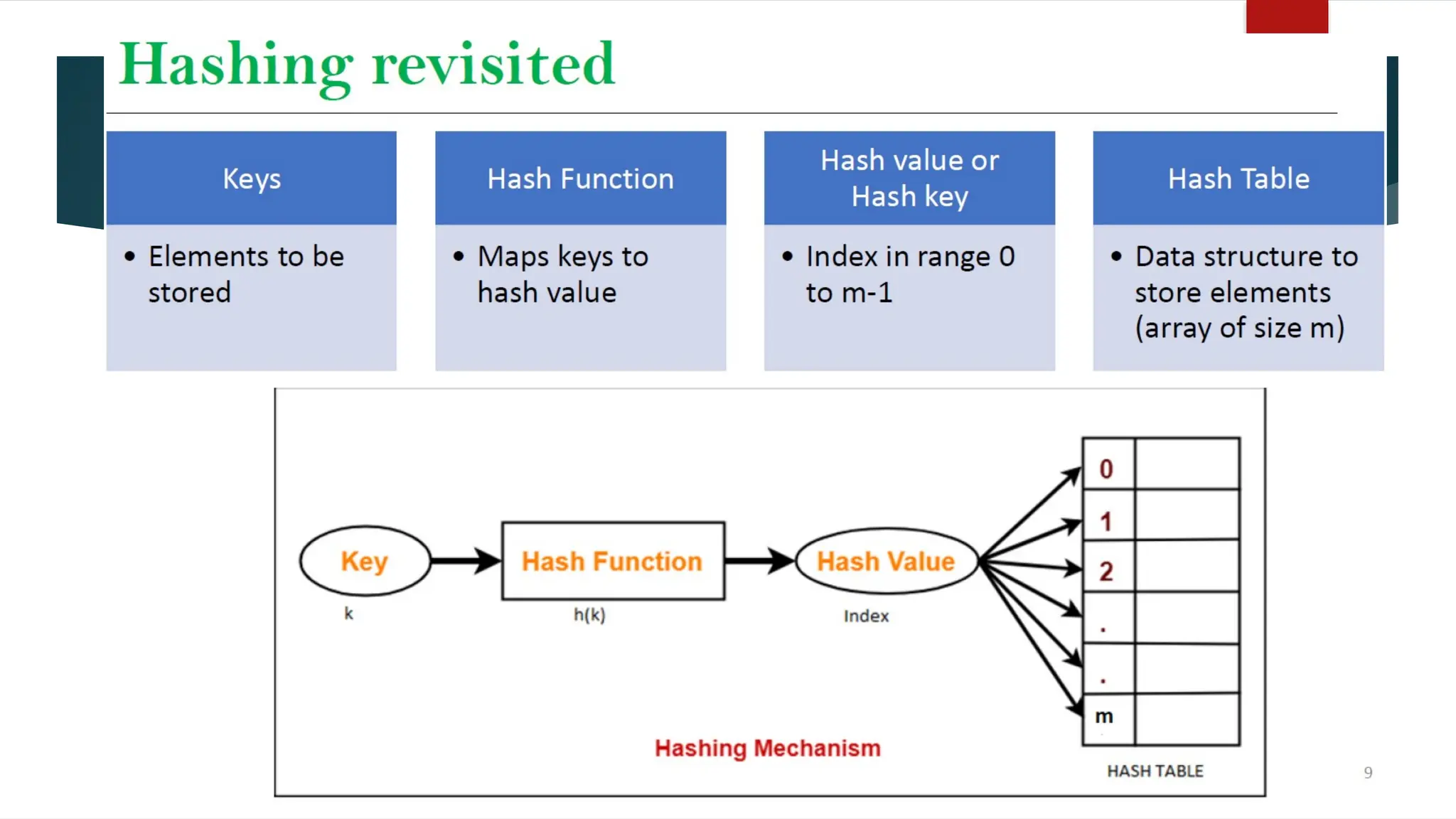 Hashing revisited

Keys

• Elements to be stored

Hash Function

• Maps keys to hash value

Hash value or Hash key

• Index in range 0 to m-1

Hash Table

• Data structure to store elements (array of size m)

Key
k

Hash Function
h(k)

Hash Value
Index

0
1
2
.
.
m

HASH TABLE

Hashing Mechanism

9